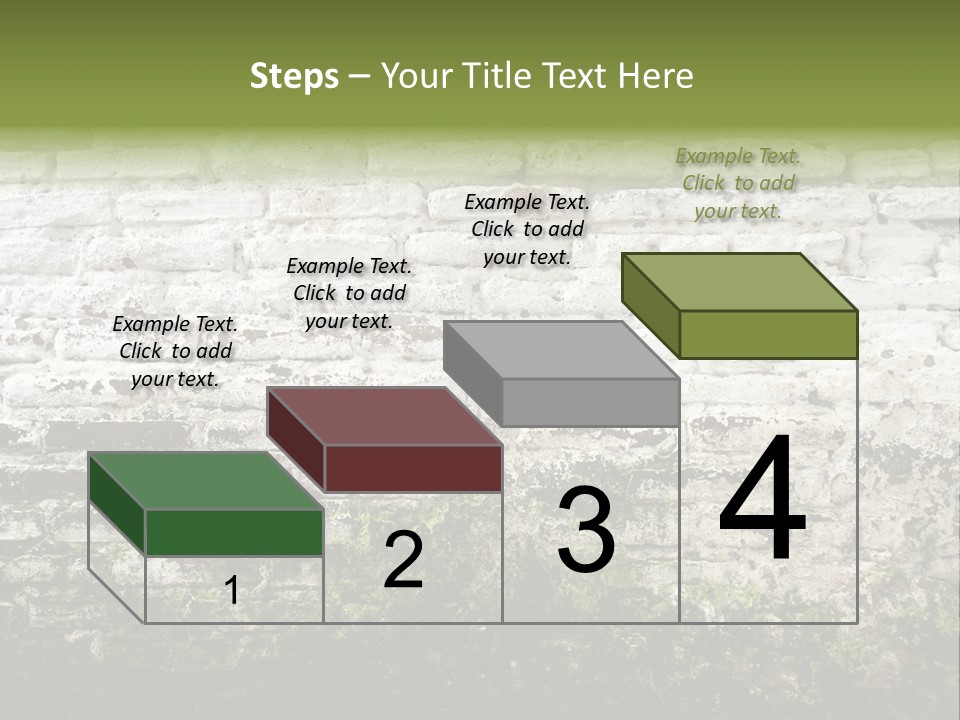 Steps – Your Title Text Here

Example Text. Click to add your text.

Example Text. Click to add your text.

Example Text. Click to add your text.

Example Text. Click to add your text.

1

2

3

4